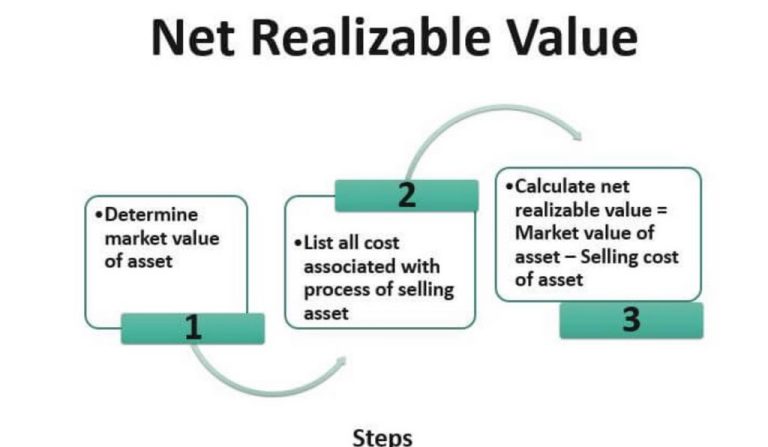 Net Realizable Value

•Determine market value of asset

1

2

•List all cost associated with process of selling asset

•Calculate net realizable value = Market value of asset – Selling cost of asset

3

Steps